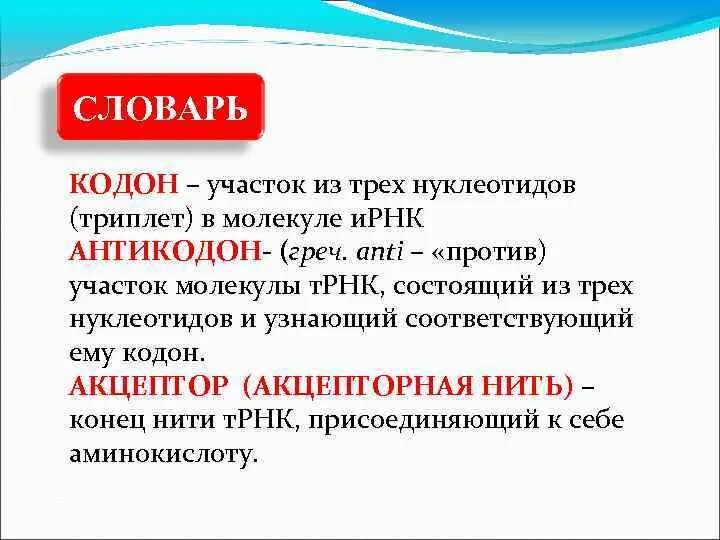 СЛОВАРЬ

КОДОН – участок из трех нуклеотидов (триплет) в молекуле иРНК

АНТИКОДОН- (греч. anti – «против) участок молекулы тРНК, состоящий из трех нуклеотидов и узнающий соответствующий ему кодон.

АКЦЕПТОР (АКЦЕПТОРНАЯ НИТЬ) – конец нити тРНК, присоединяющий к себе аминокислоту.